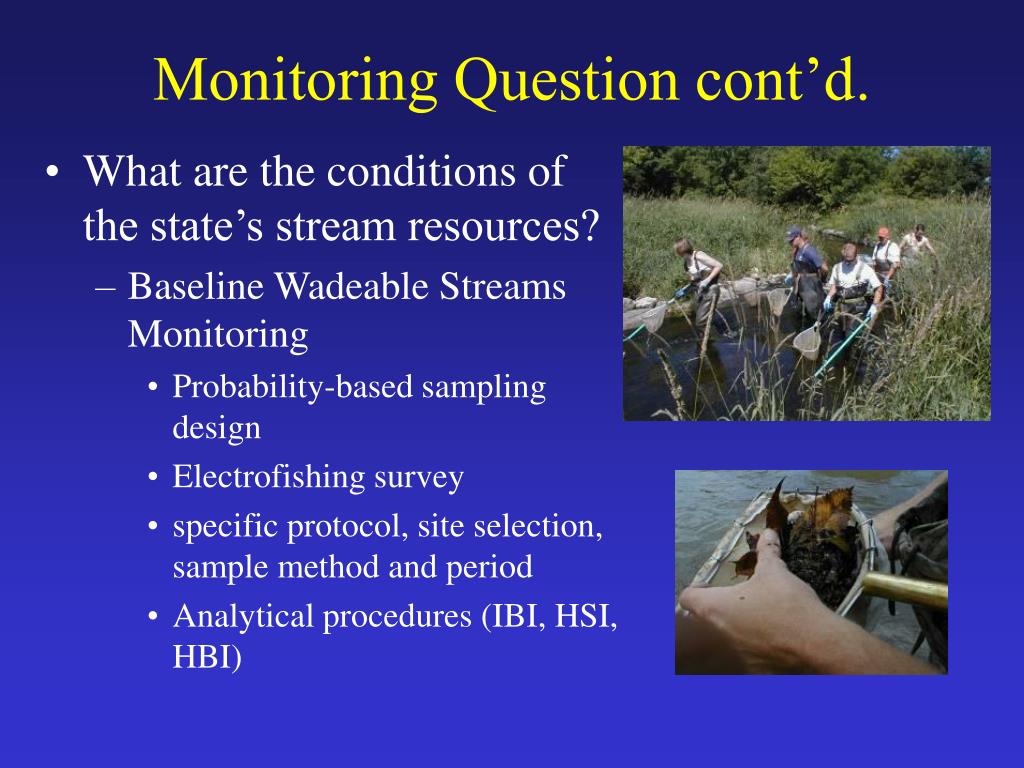 Monitoring Question cont’d.

• What are the conditions of the state’s stream resources?
– Baseline Wadeable Streams Monitoring
• Probability-based sampling design
• Electrofishing survey
• specific protocol, site selection, sample method and period
• Analytical procedures (IBI, HSI, HBI)